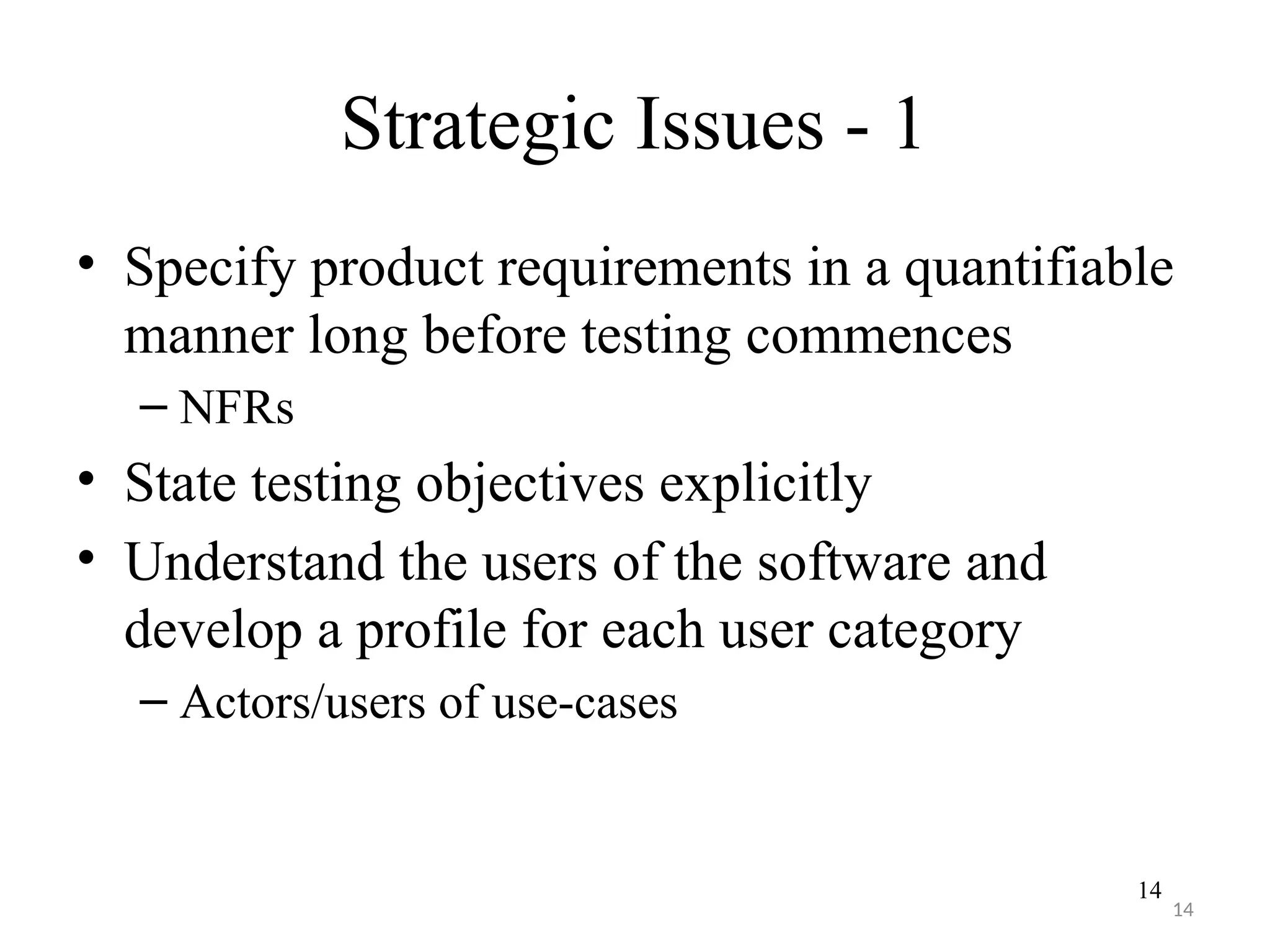 Strategic Issues - 1

• Specify product requirements in a quantifiable manner long before testing commences
– NFRs
• State testing objectives explicitly
• Understand the users of the software and develop a profile for each user category
– Actors/users of use-cases

14
14